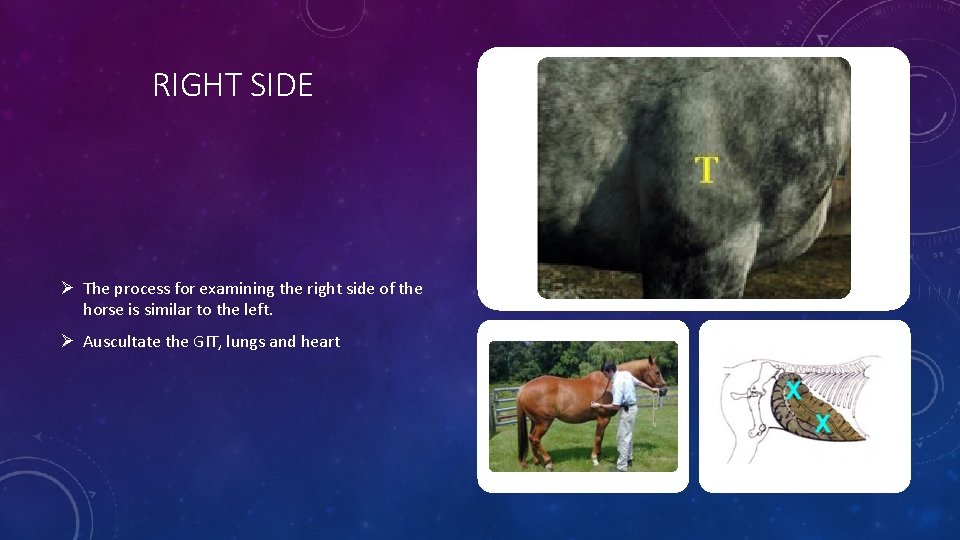 RIGHT SIDE

➢ The process for examining the right side of the horse is similar to the left.

➢ Auscultate the GIT, lungs and heart

T

X

X